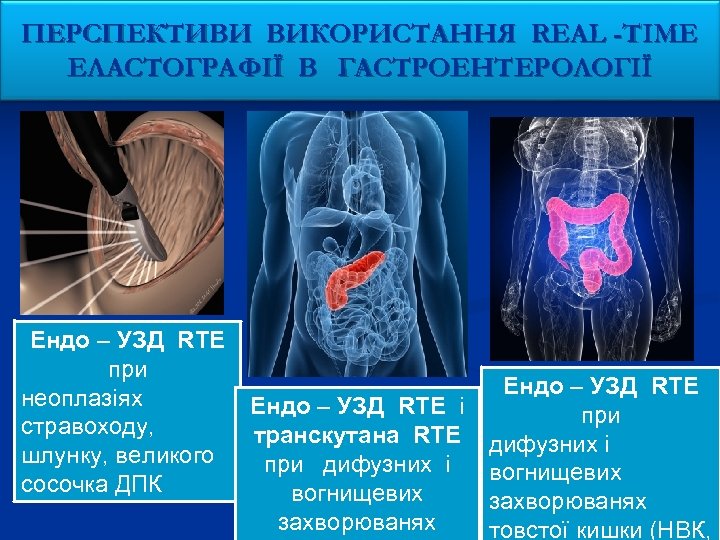 ПЕРСПЕКТИВИ ВИКОРИСТАННЯ REAL -TIME ЕЛАСТОГРАФІЇ В ГАСТРОЕНТЕРОЛОГІЇ

Ендо – УЗД RTE при неоплазіях стравоходу, шлунку, великого сосочка ДПК

Ендо – УЗД RTE і транскутана RTE при дифузних і вогнищевих захворюванях

Ендо – УЗД RTE при дифузних і вогнищевих захворюванях товстої кишки (НВК,